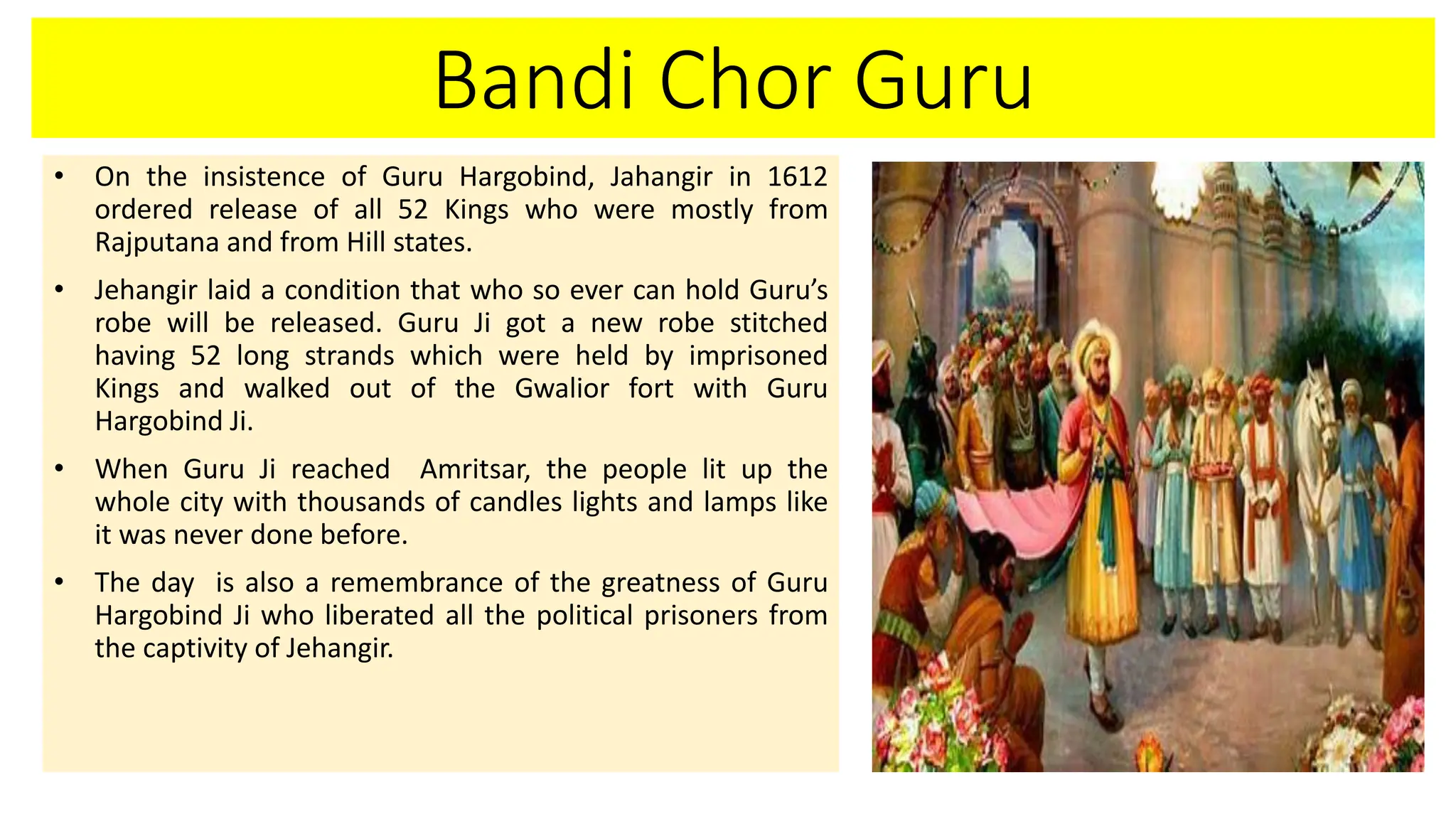 Bandi Chor Guru

• On the insistence of Guru Hargobind, Jahangir in 1612 ordered release of all 52 Kings who were mostly from Rajputana and from Hill states.

• Jehangir laid a condition that who so ever can hold Guru's robe will be released. Guru Ji got a new robe stitched having 52 long strands which were held by imprisoned Kings and walked out of the Gwalior fort with Guru Hargobind Ji.

• When Guru Ji reached Amritsar, the people lit up the whole city with thousands of candles lights and lamps like it was never done before.

• The day is also a remembrance of the greatness of Guru Hargobind Ji who liberated all the political prisoners from the captivity of Jehangir.